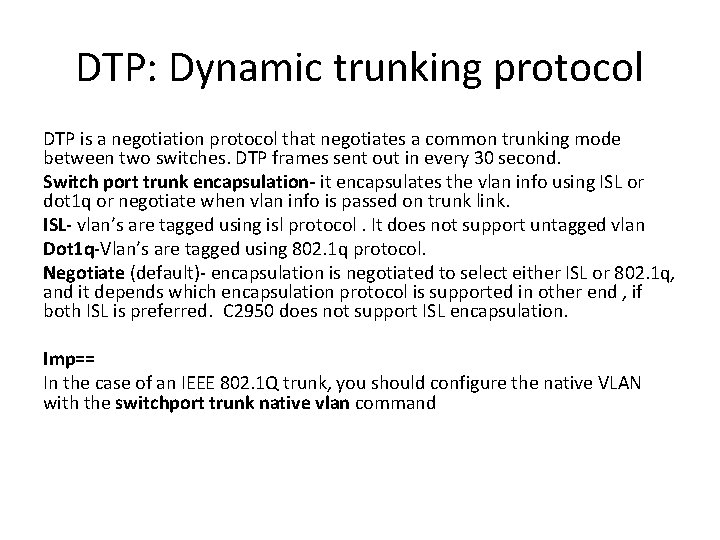 DTP: Dynamic trunking protocol

DTP is a negotiation protocol that negotiates a common trunking mode between two switches. DTP frames sent out in every 30 second.

Switch port trunk encapsulation- it encapsulates the vlan info using ISL or dot1q or negotiate when vlan info is passed on trunk link.

ISL- vlan's are tagged using isl protocol . It does not support untagged vlan

Dot1q-Vlan's are tagged using 802.1q protocol.

Negotiate (default)- encapsulation is negotiated to select either ISL or 802.1q, and it depends which encapsulation protocol is supported in other end , if both ISL is preferred. C2950 does not support ISL encapsulation.

Imp==

In the case of an IEEE 802.1Q trunk, you should configure the native VLAN with the switchport trunk native vlan command